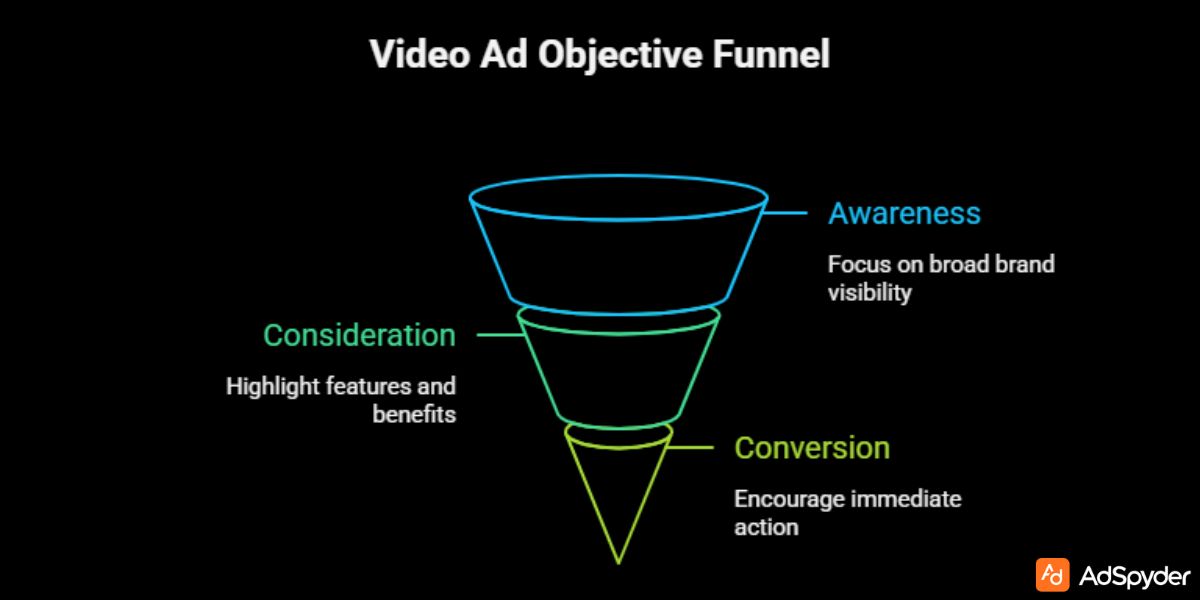 Video Ad Objective Funnel

Awareness

Focus on broad brand visibility

Consideration

Highlight features and benefits

Conversion

Encourage immediate action

Ad AdSpyder